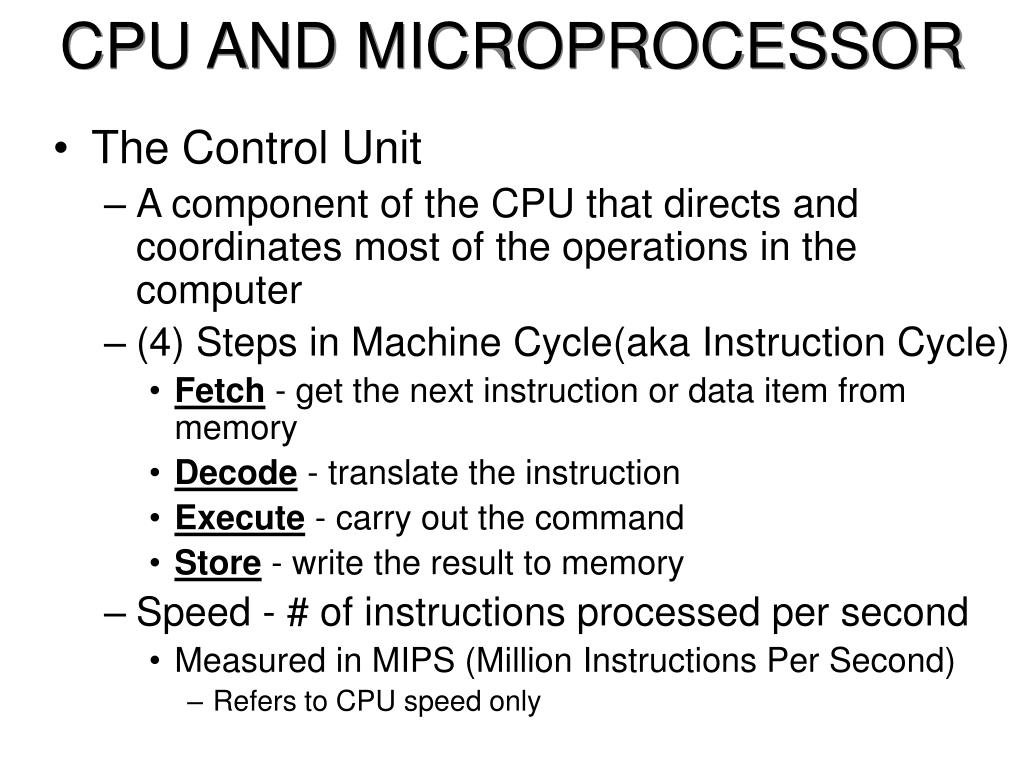 CPU AND MICROPROCESSOR

• The Control Unit
– A component of the CPU that directs and coordinates most of the operations in the computer
– (4) Steps in Machine Cycle(aka Instruction Cycle)
• Fetch - get the next instruction or data item from memory
• Decode - translate the instruction
• Execute - carry out the command
• Store - write the result to memory
– Speed - # of instructions processed per second
• Measured in MIPS (Million Instructions Per Second)
– Refers to CPU speed only